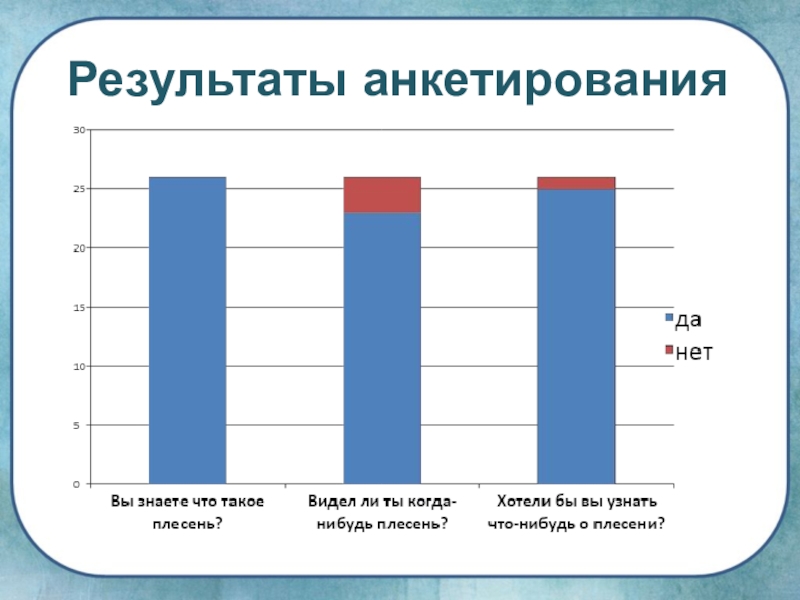 Результаты анкетирования

30
25
20
15
10
5
0

Вы знаете что такое плесень?
Видел ли ты когда-нибудь плесень?
Хотели бы вы узнать что-нибудь о плесени?

да
нет